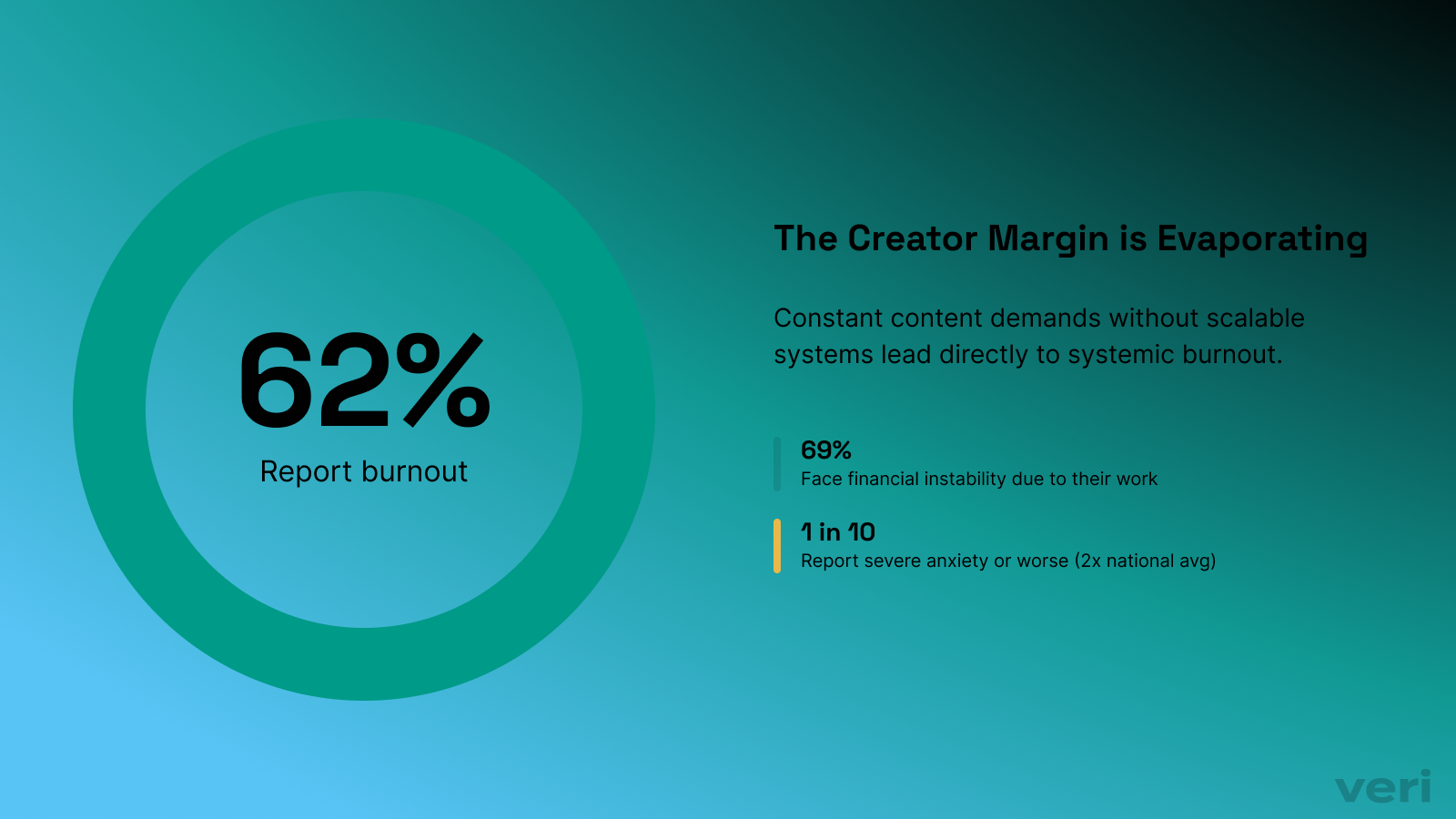 62%
Report burnout

The Creator Margin is Evaporating

Constant content demands without scalable systems lead directly to systemic burnout.

69%
Face financial instability due to their work

1 in 10
Report severe anxiety or worse (2x national avg)

veri